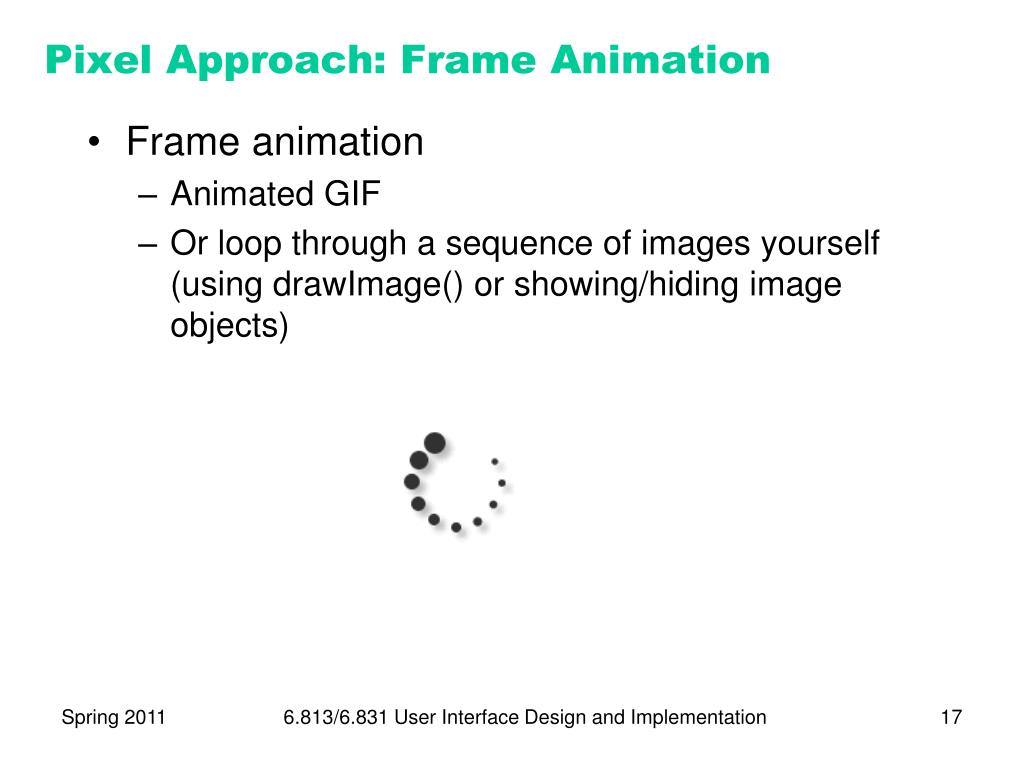 Pixel Approach: Frame Animation

• Frame animation
– Animated GIF
– Or loop through a sequence of images yourself (using drawImage() or showing/hiding image objects)

Spring 2011

6.813/6.831 User Interface Design and Implementation

17